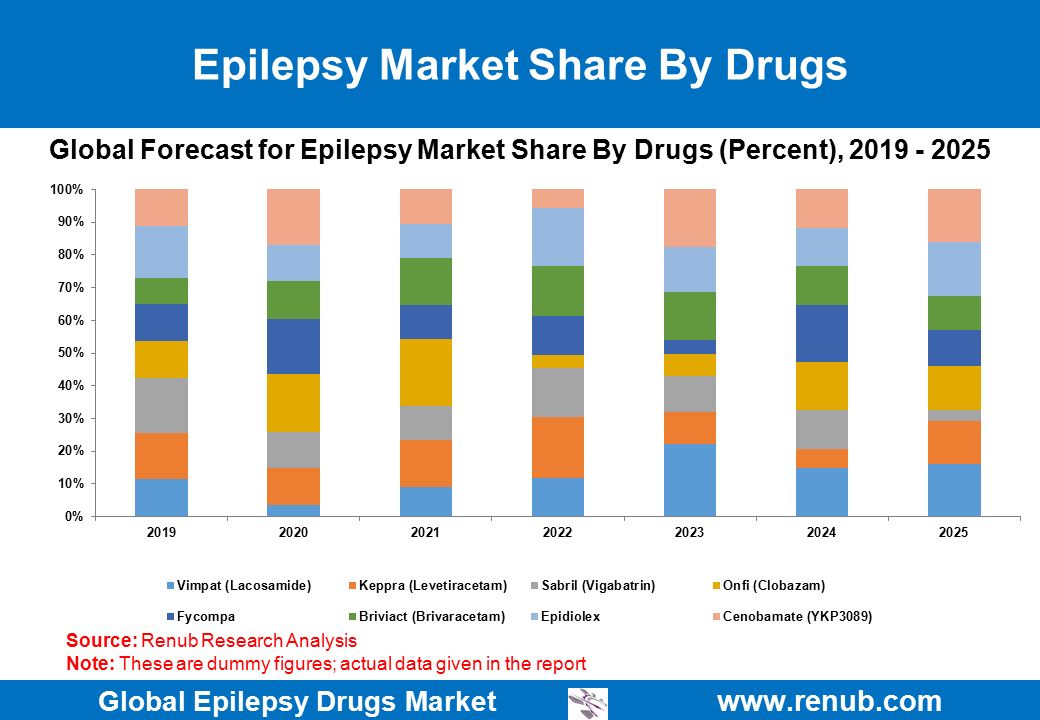 Epilepsy Market Share By Drugs

Global Forecast for Epilepsy Market Share By Drugs (Percent), 2019 - 2025

100%
90%
80%
70%
60%
50%
40%
30%
20%
10%
0%

2019
2020
2021
2022
2023
2024
2025

Vimpat (Lacosamide)
Keppra (Levetiracetam)
Sabril (Vigabatrin)
Onfi (Clobazam)
Fycompa
Briviact (Brivaracetam)
Epidiolex
Cenobamate (YKP3089)

Source: Renub Research Analysis
Note: These are dummy figures; actual data given in the report

Global Epilepsy Drugs Market
www.renub.com